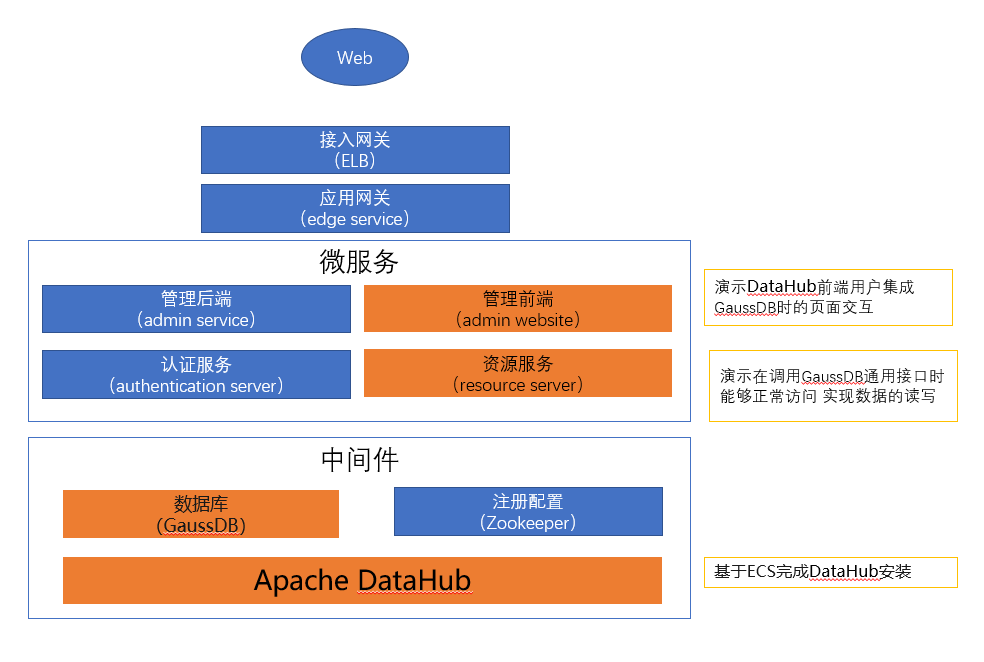 Web

接入网关
(ELB)

应用网关
(edge service)

微服务

管理后端
(admin service)

管理前端
(admin website)

认证服务
(authentication server)

资源服务
(resource server)

演示DataHub前端用户集成GaussDB时的页面交互

演示在调用GaussDB通用接口时能够正常访问 实现数据的读写

中间件

数据库
(GaussDB)

注册配置
(Zookeeper)

Apache DataHub

基于ECS完成DataHub安装